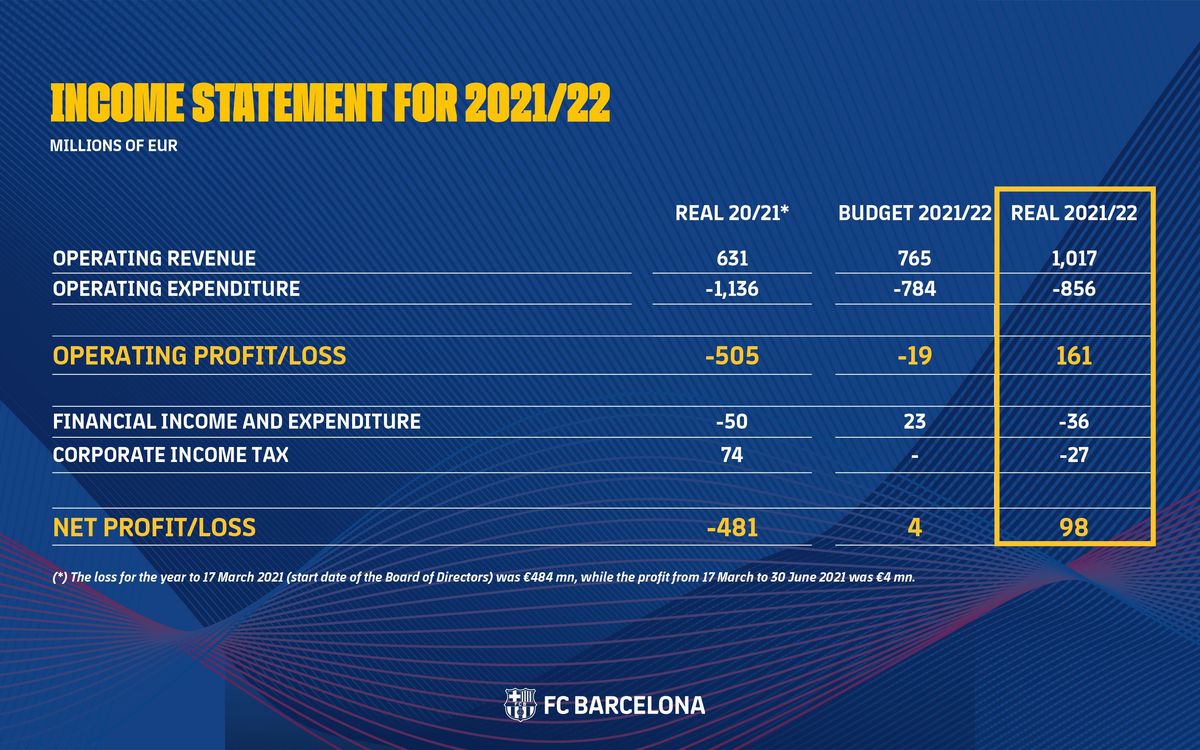 INCOME STATEMENT FOR 2021/22

MILLIONS OF EUR

| | REAL 20/21* | BUDGET 2021/22 | REAL 2021/22 |
|---|---|---|---|
| OPERATING REVENUE | 631 | 765 | 1,017 |
| OPERATING EXPENDITURE | -1,136 | -784 | -856 |
| OPERATING PROFIT/LOSS | -505 | -19 | 161 |
| FINANCIAL INCOME AND EXPENDITURE | -50 | 23 | -36 |
| CORPORATE INCOME TAX | 74 | - | -27 |
| NET PROFIT/LOSS | -481 | 4 | 98 |

(*) The loss for the year to 17 March 2021 (start date of the Board of Directors) was €484 mn, while the profit from 17 March to 30 June 2021 was €4 mn.

FC BARCELONA